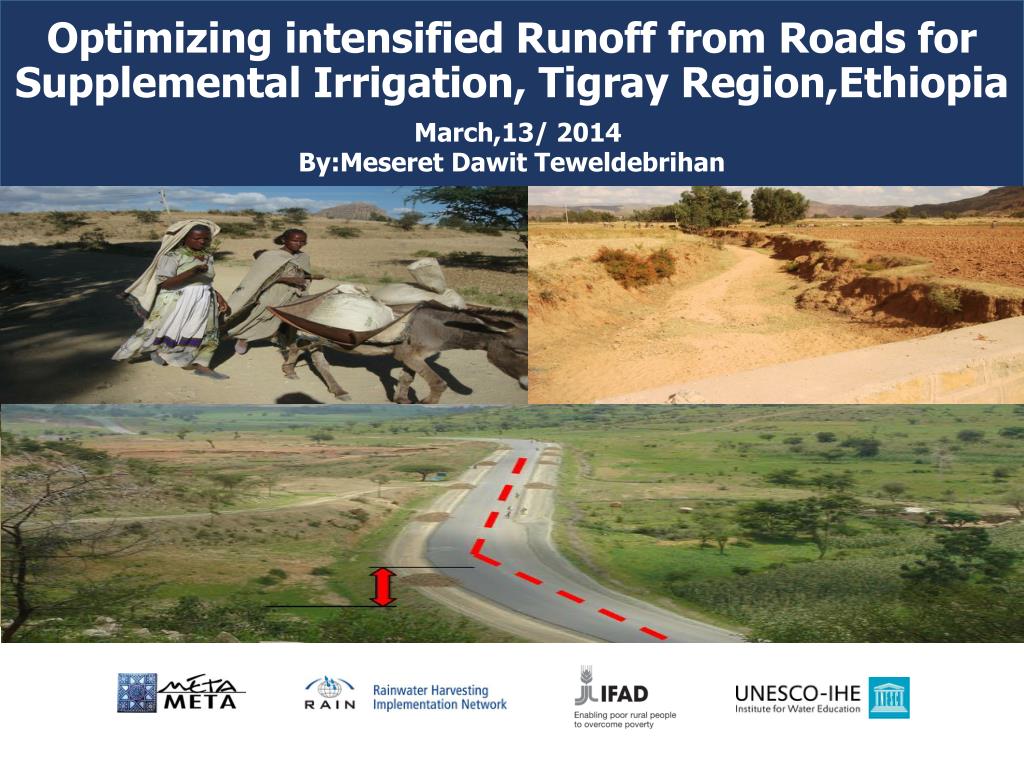 Optimizing intensified Runoff from Roads for Supplemental Irrigation, Tigray Region,Ethiopia

March,13/ 2014
By:Meseret Dawit Teweldebrihan

META
META

RAIN Rainwater Harvesting Implementation Network

IFAD
Enabling poor rural people to overcome poverty

UNESCO-IHE
Institute for Water Education